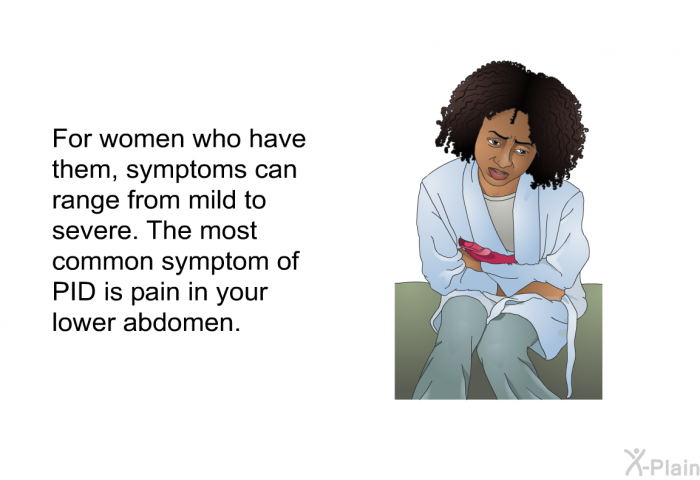 For women who have them, symptoms can range from mild to severe. The most common symptom of PID is pain in your lower abdomen.

X-Plain